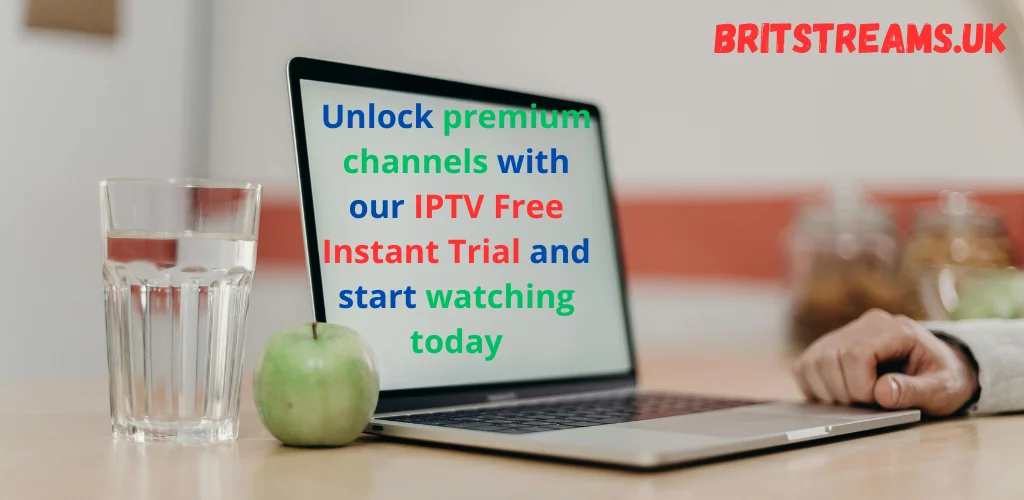 BRITSTREAMS.UK

Unlock premium channels with our IPTV Free Instant Trial and start watching today